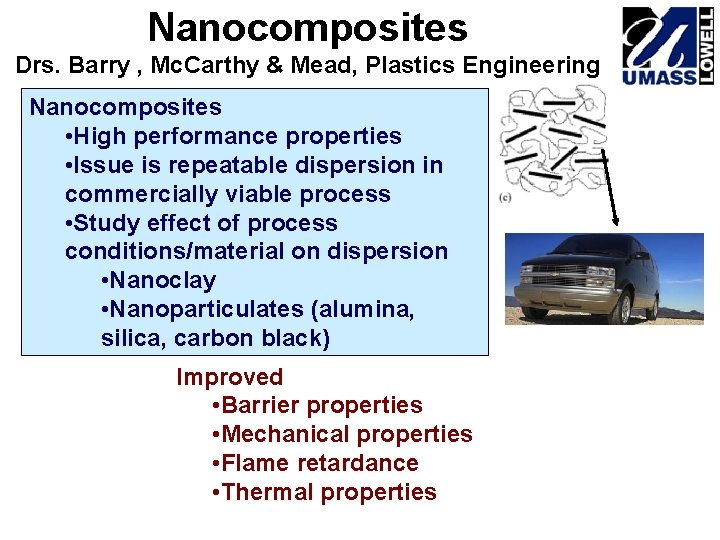 Nanocomposites
Drs. Barry , McCarthy & Mead, Plastics Engineering

UMASS LOWELL

Nanocomposites
•High performance properties
•Issue is repeatable dispersion in commercially viable process
•Study effect of process conditions/material on dispersion
•Nanoclay
•Nanoparticulates (alumina, silica, carbon black)

(c)

Improved
•Barrier properties
•Mechanical properties
•Flame retardance
•Thermal properties